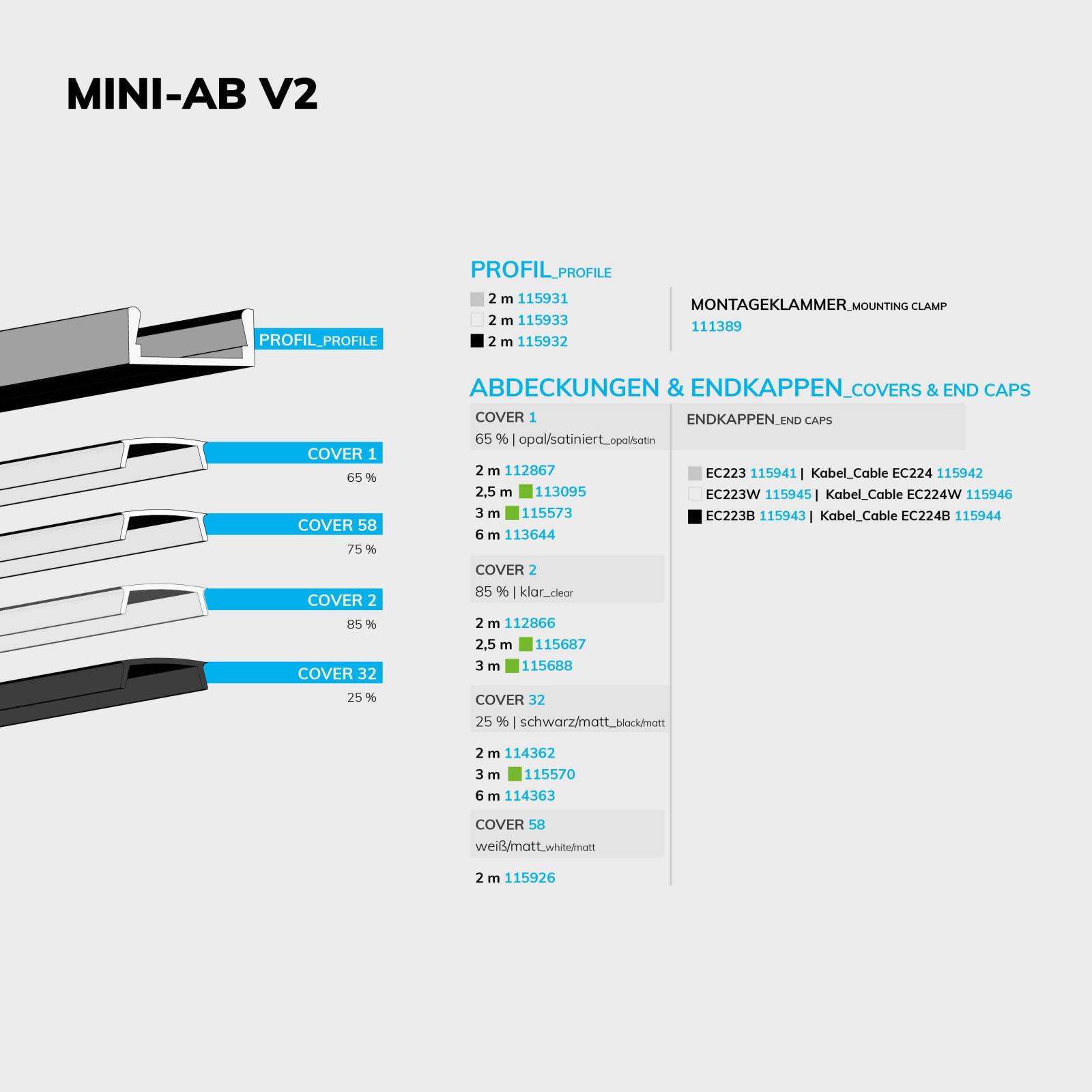 MINI-AB V2

PROFIL_PROFILE

COVER 1
65 %

COVER 58
75 %

COVER 2
85 %

COVER 32
25 %

PROFIL_PROFILE
2 m 115931
2 m 115933
2 m 115932

MONTAGEKLAMMER_MOUNTING CLAMP
111389

ABDECKUNGEN & ENDKAPPEN_COVERS & END CAPS

COVER 1
65 % | opal/satiniert_opal/satin

2 m 112867
2,5 m 113095
3 m 115573
6 m 113644

COVER 2
85 % | klar_clear

2 m 112866
2,5 m 115687
3 m 115688

COVER 32
25 % | schwarz/matt_black/matt

2 m 114362
3 m 115570
6 m 114363

COVER 58
weiß/matt_white/matt

2 m 115926

ENDKAPPEN_END CAPS

EC223 115941 | Kabel_Cable EC224 115942
EC223W 115945 | Kabel_Cable EC224W 115946
EC223B 115943 | Kabel_Cable EC224B 115944